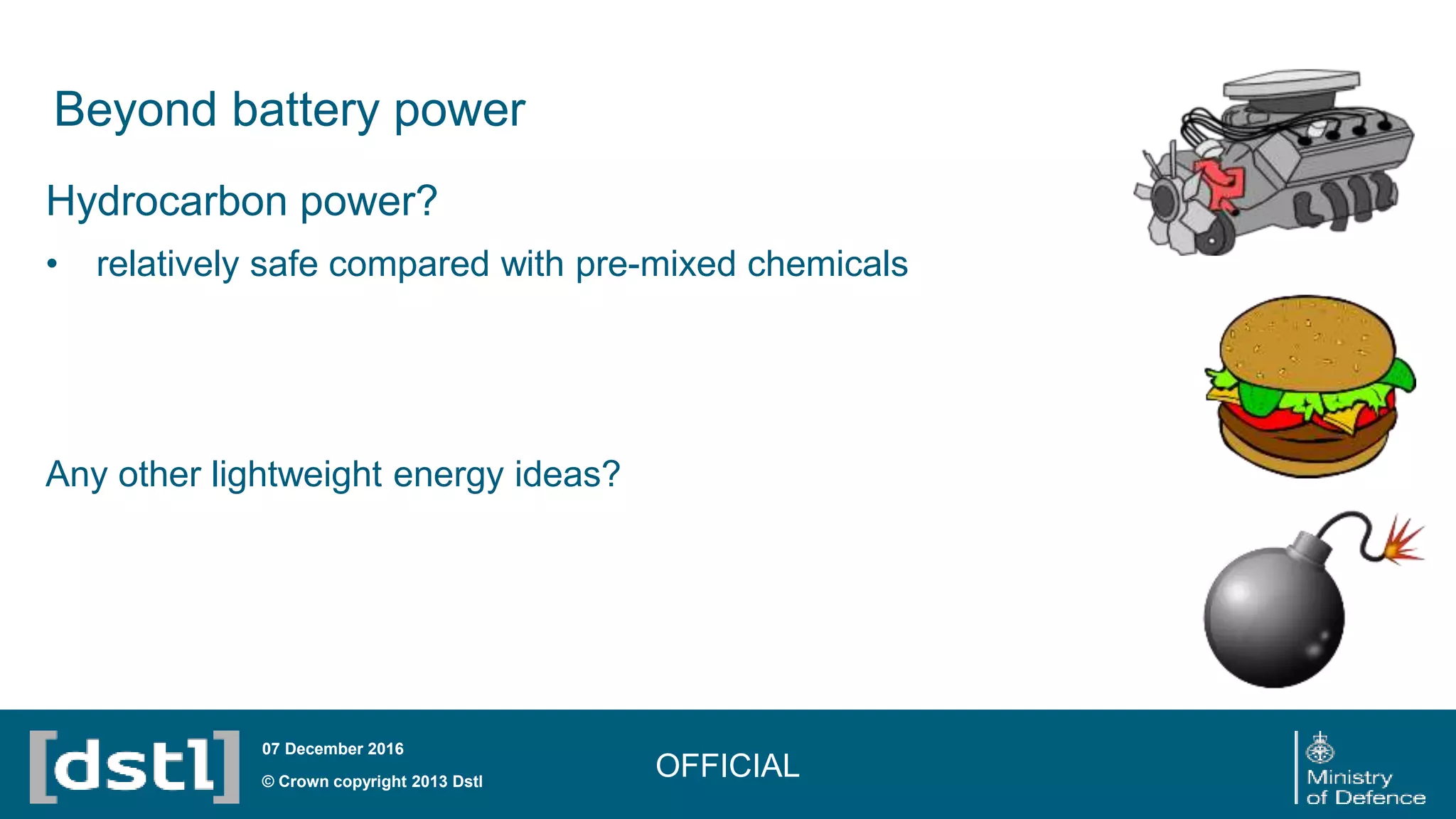 Beyond battery power

Hydrocarbon power?

• relatively safe compared with pre-mixed chemicals

Any other lightweight energy ideas?

[dstl]

07 December 2016

© Crown copyright 2013 Dstl

OFFICIAL

Ministry of Defence